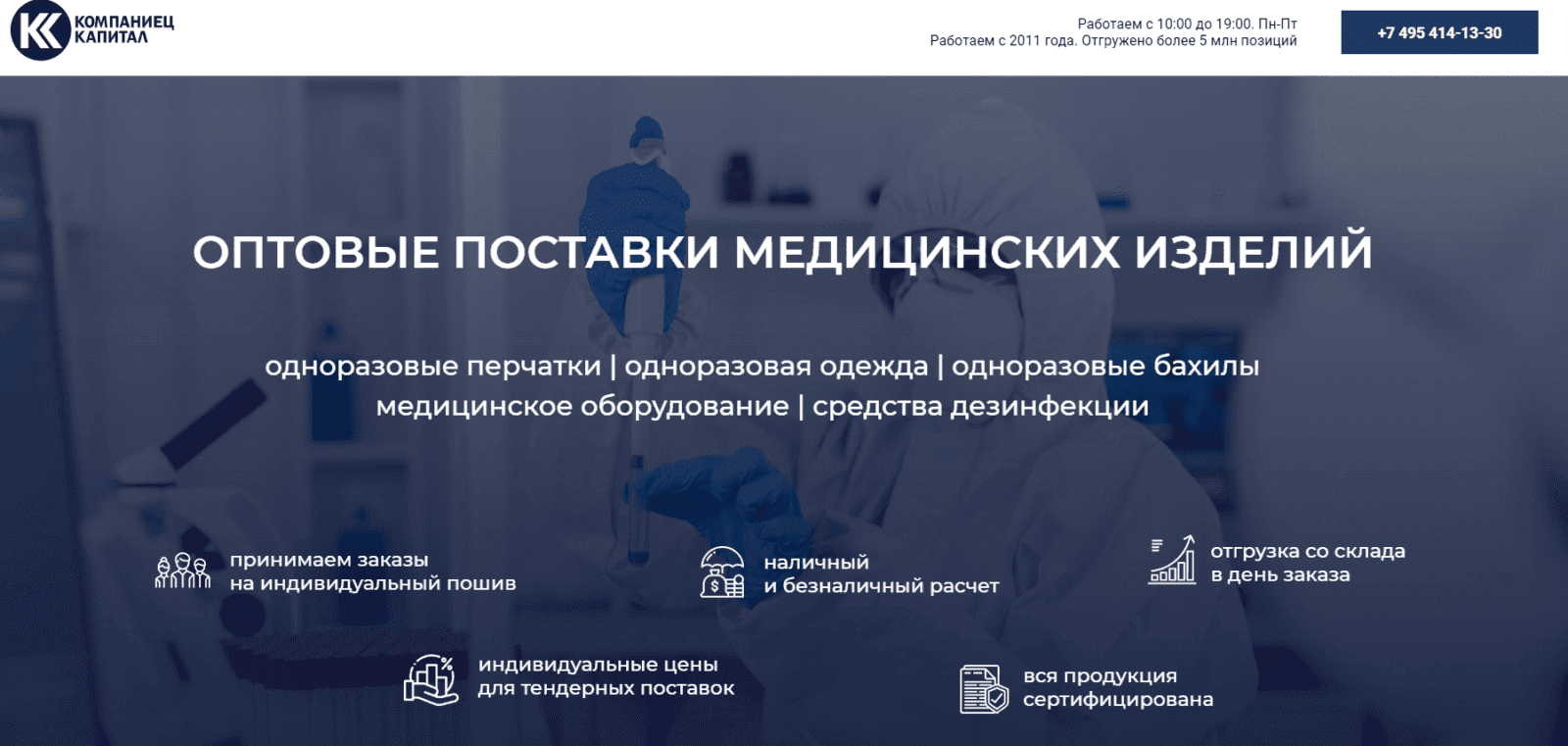 КОМПАНИЕЦ КАПИТАЛ

Работаем с 10:00 до 19:00. Пн-Пт
Работаем с 2011 года. Отгружено более 5 млн позиций

+7 495 414-13-30

ОПТОВЫЕ ПОСТАВКИ МЕДИЦИНСКИХ ИЗДЕЛИЙ

одноразовые перчатки | одноразовая одежда | одноразовые бахилы
медицинское оборудование | средства дезинфекции

принимаем заказы на индивидуальный пошив

наличный и безналичный расчет

отгрузка со склада в день заказа

индивидуальные цены для тендерных поставок

вся продукция сертифицирована